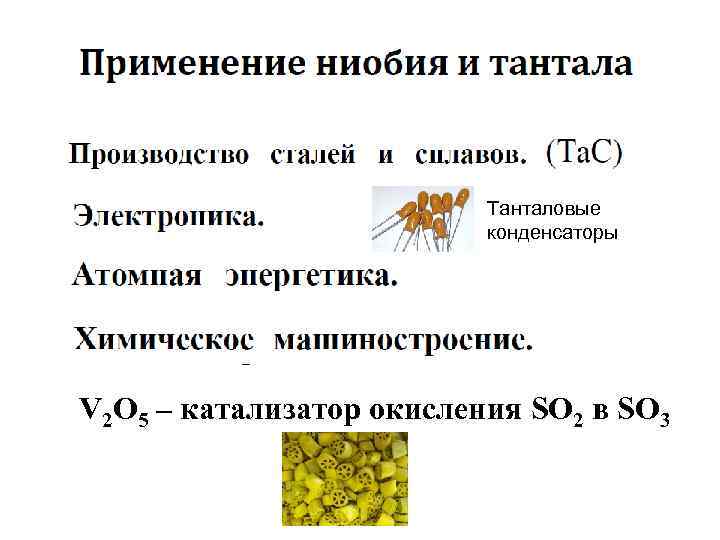 Применение ниобия и тантала

Производство сталей и сплавов. (TaC)

Электроника.

Танталовые конденсаторы

Атомная энергетика.

Химическое машиностроение.

$V_2O_5$ – катализатор окисления $SO_2$ в $SO_3$